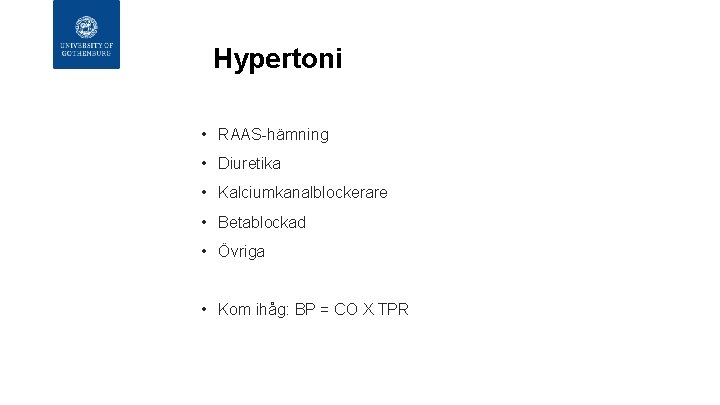 UNIVERSITY OF GOTHENBURG

Hypertoni

• RAAS-hämning
• Diuretika
• Kalciumkanalblockerare
• Betablockad
• Övriga

• Kom ihåg: BP = CO X TPR